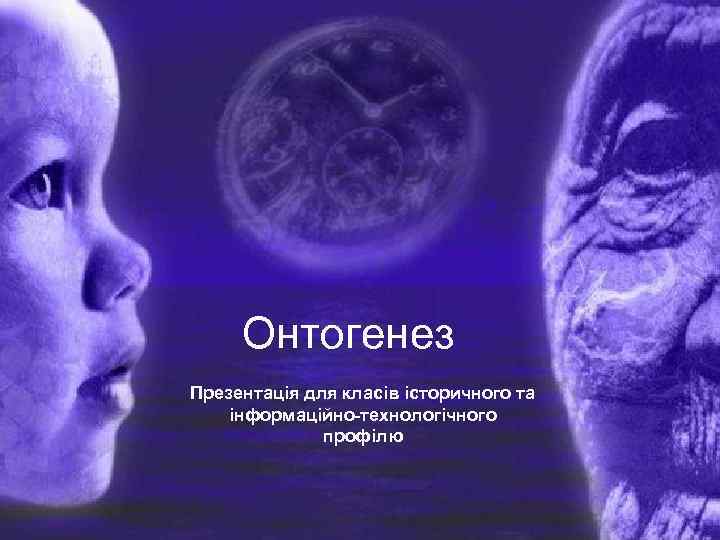 Онтогенез

Презентація для класів історичного та інформаційно-технологічного профілю